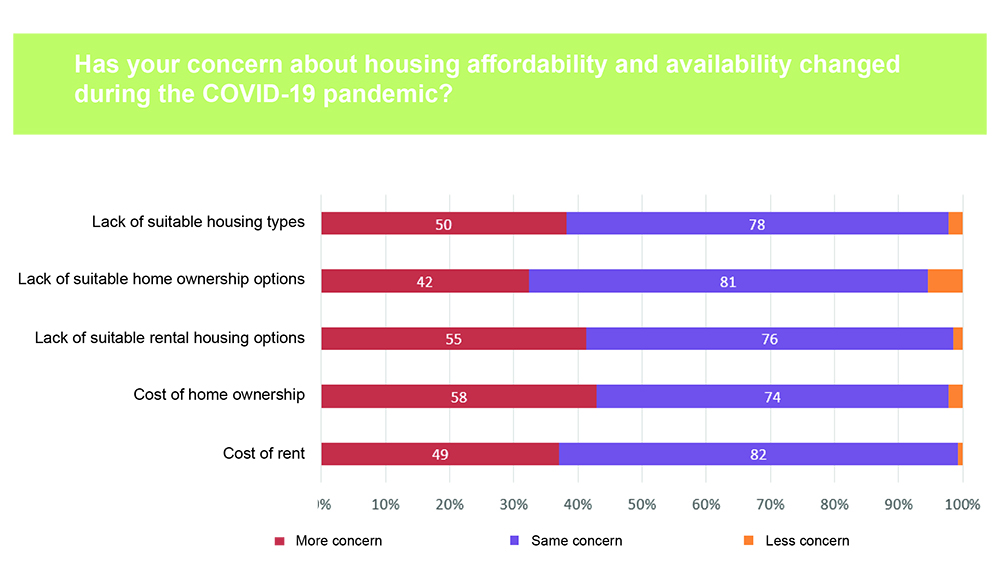 Has your concern about housing affordability and availability changed during the COVID-19 pandemic?

Lack of suitable housing types 50 78

Lack of suitable home ownership options 42 81

Lack of suitable rental housing options 55 76

Cost of home ownership 58 74

Cost of rent 49 82

0% 10% 20% 30% 40% 50% 60% 70% 80% 90% 100%

More concern Same concern Less concern